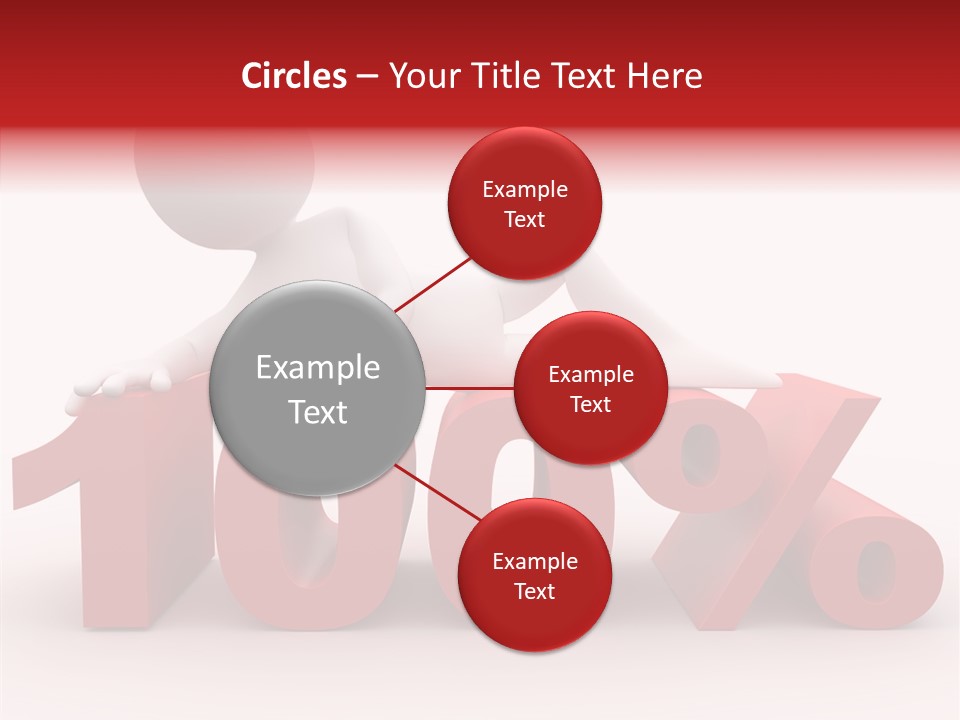 Circles – Your Title Text Here

Example Text

Example Text

Example Text

Example Text

100%